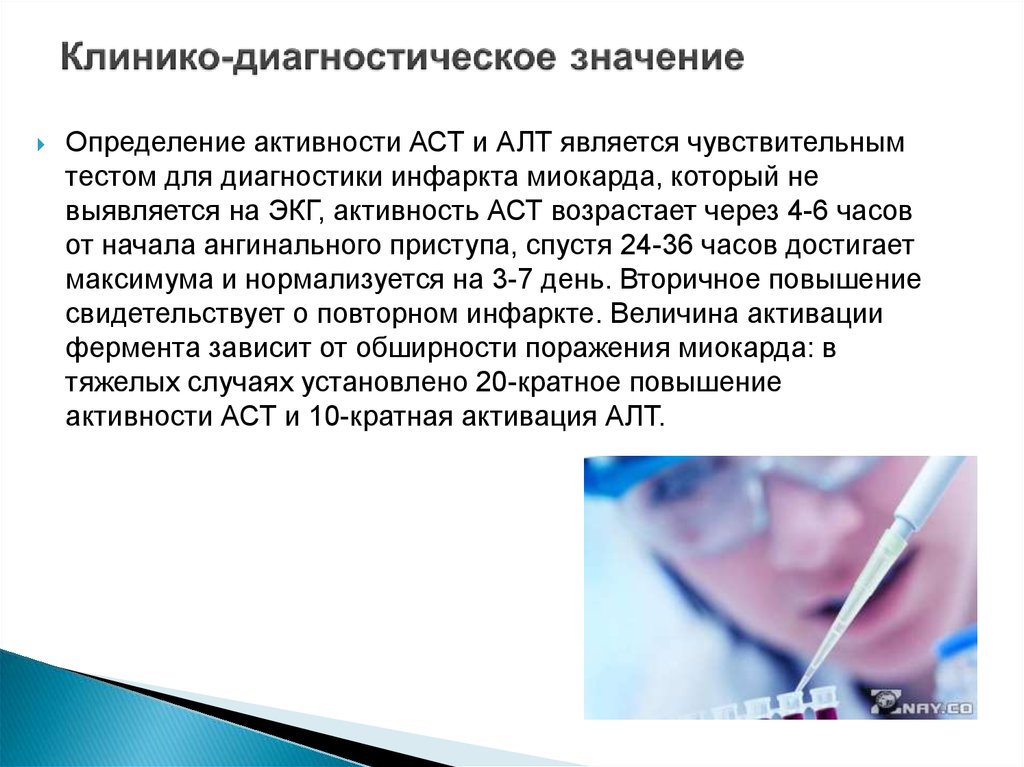 Клинико-диагностическое значение

Определение активности АСТ и АЛТ является чувствительным тестом для диагностики инфаркта миокарда, который не выявляется на ЭКГ, активность АСТ возрастает через 4-6 часов от начала ангинального приступа, спустя 24-36 часов достигает максимума и нормализуется на 3-7 день. Вторичное повышение свидетельствует о повторном инфаркте. Величина активации фермента зависит от обширности поражения миокарда: в тяжелых случаях установлено 20-кратное повышение активности АСТ и 10-кратная активация АЛТ.

NAY.CO